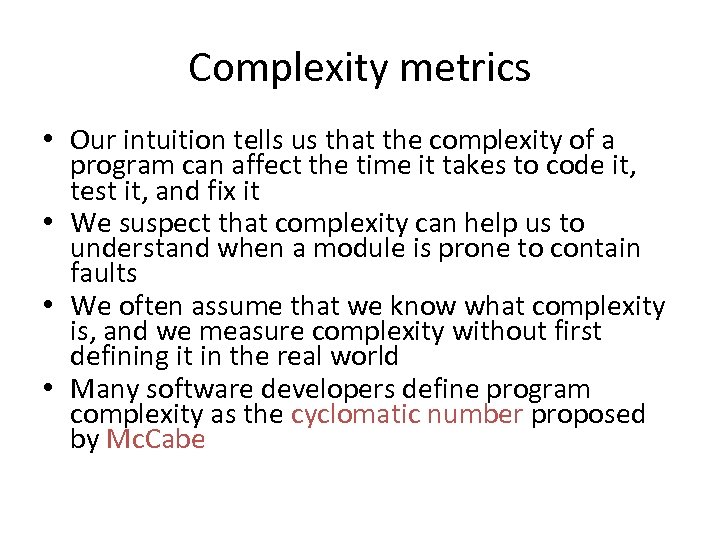 Complexity metrics

• Our intuition tells us that the complexity of a program can affect the time it takes to code it, test it, and fix it
• We suspect that complexity can help us to understand when a module is prone to contain faults
• We often assume that we know what complexity is, and we measure complexity without first defining it in the real world
• Many software developers define program complexity as the cyclomatic number proposed by McCabe